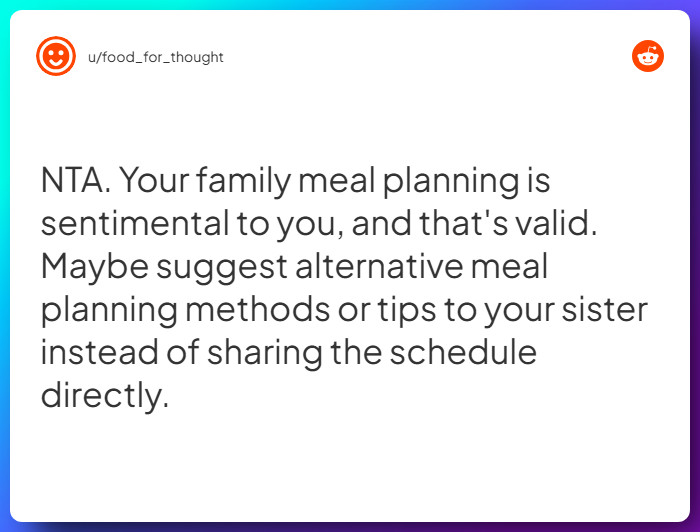 u/food_for_thought

NTA. Your family meal planning is sentimental to you, and that's valid. Maybe suggest alternative meal planning methods or tips to your sister instead of sharing the schedule directly.